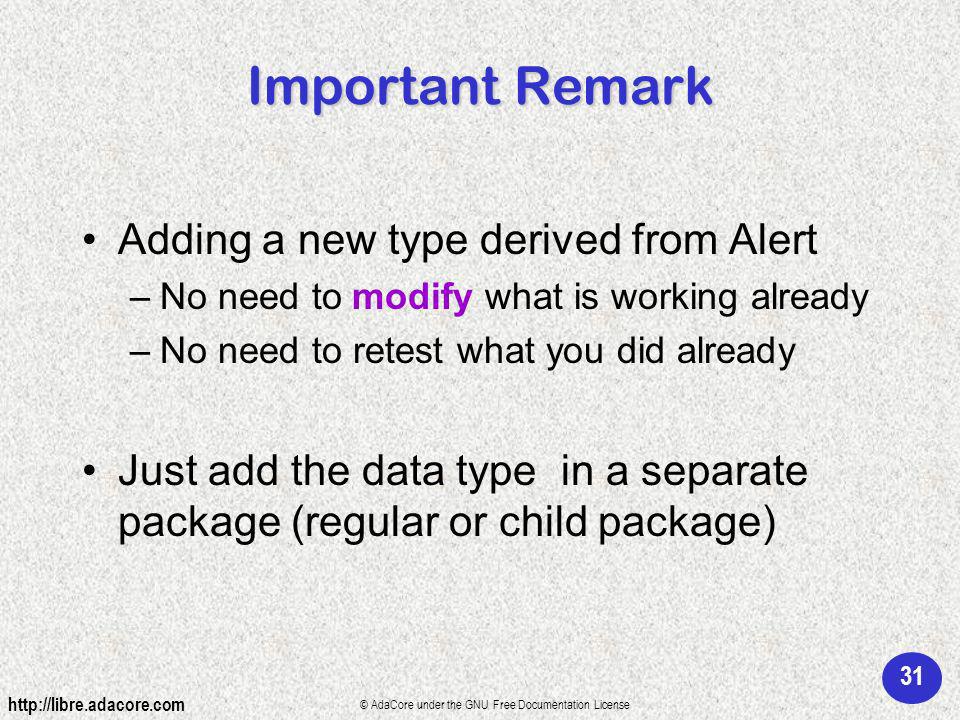 Important Remark

• Adding a new type derived from Alert
– No need to modify what is working already
– No need to retest what you did already

• Just add the data type in a separate package (regular or child package)

31

http://libre.adacore.com

© AdaCore under the GNU Free Documentation License